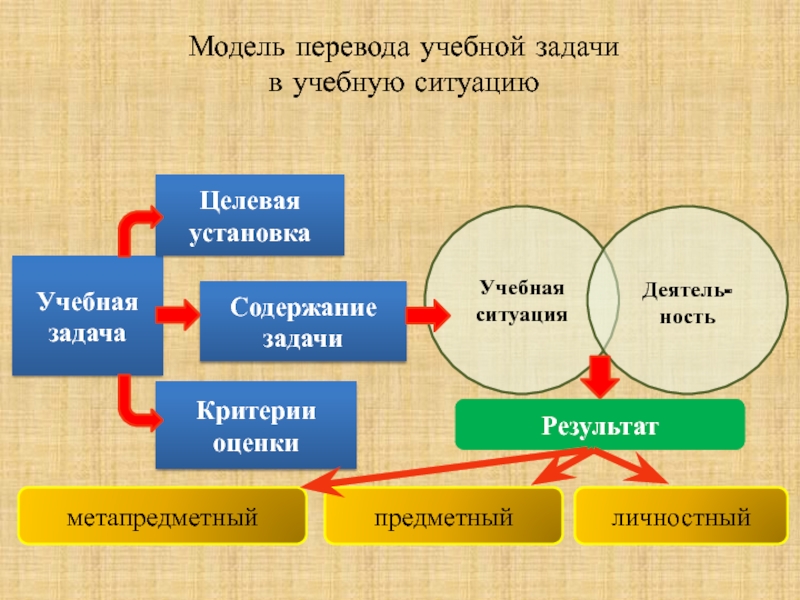 Модель перевода учебной задачи в учебную ситуацию

Учебная задача

Целевая установка

Содержание задачи

Критерии оценки

Учебная ситуация

Деятельность

Результат

метапредметный

предметный

личностный